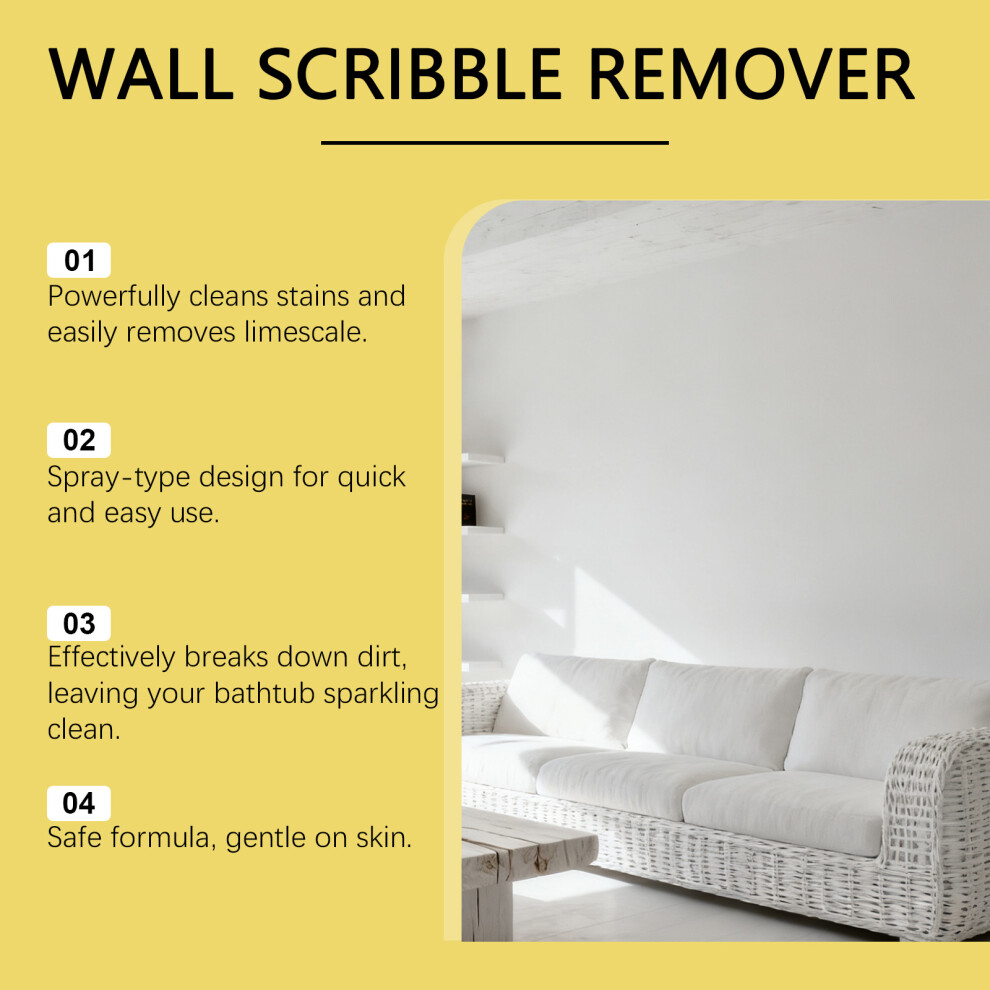 WALL SCRIBBLE REMOVER

01
Powerfully cleans stains and easily removes limescale.

02
Spray-type design for quick and easy use.

03
Effectively breaks down dirt, leaving your bathtub sparkling clean.

04
Safe formula, gentle on skin.